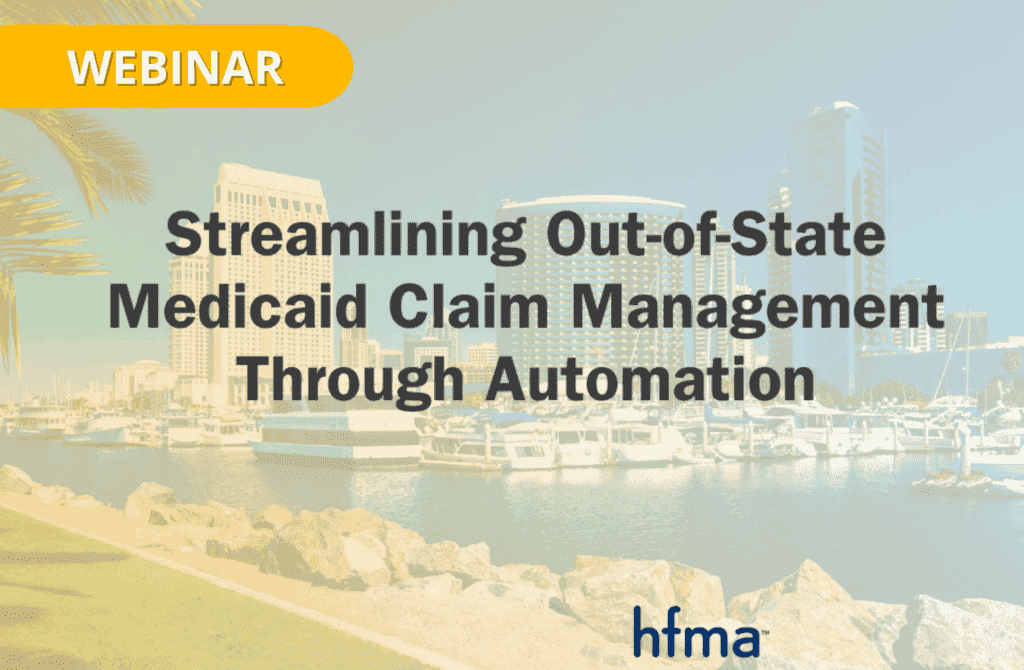 WEBINAR

Streamlining Out-of-State Medicaid Claim Management Through Automation

hfma™